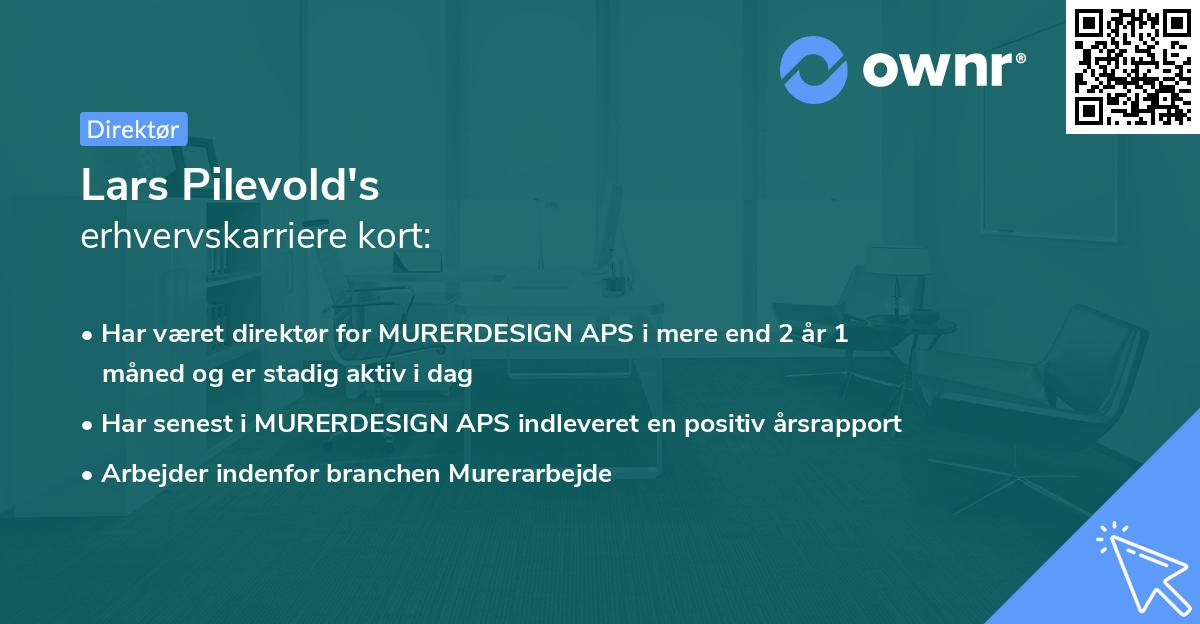 ownr®

Direktør

Lars Pilevold's
erhvervskarriere kort:

• Har været direktør for MURERDESIGN APS i mere end 2 år 1 måned og er stadig aktiv i dag
• Har senest i MURERDESIGN APS indleveret en positiv årsrapport
• Arbejder indenfor branchen Murerarbejde